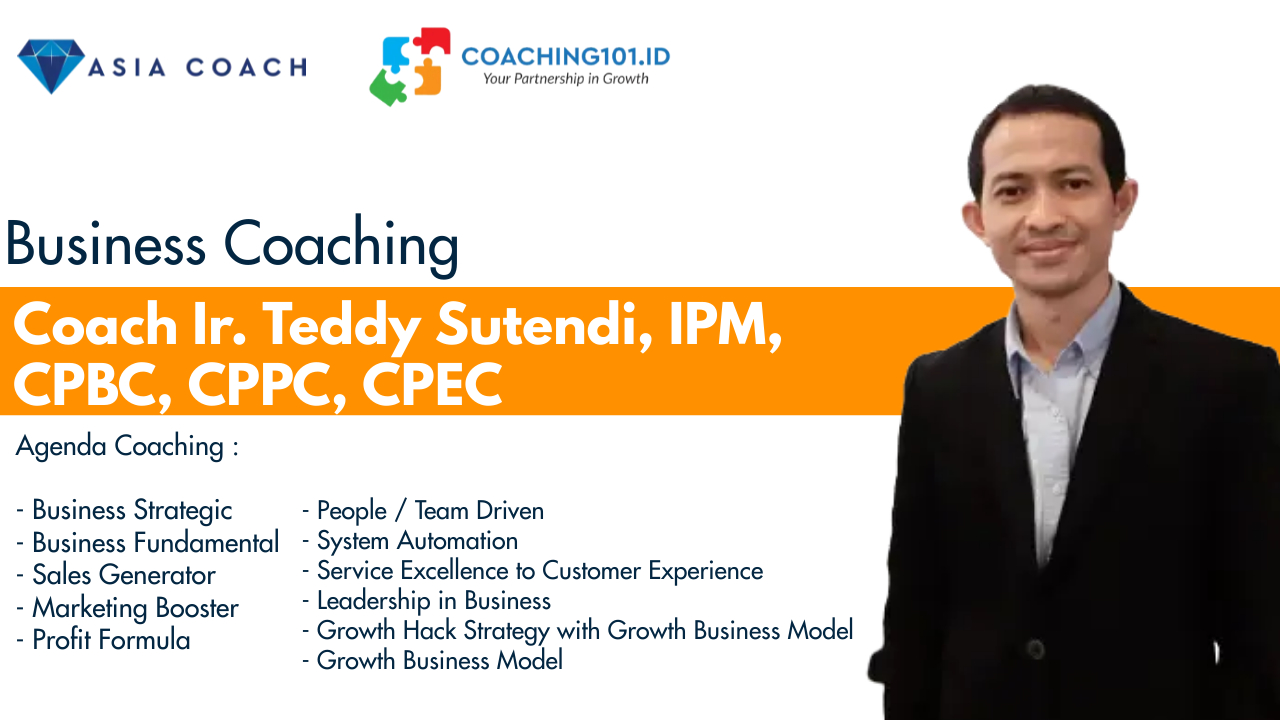 ASIA COACH

COACHING101.ID
Your Partnership in Growth

Business Coaching

Coach Ir. Teddy Sutendi, IPM, CPBC, CPPC, CPEC

Agenda Coaching :

- Business Strategic
- Business Fundamental
- Sales Generator
- Marketing Booster
- Profit Formula

- People / Team Driven
- System Automation
- Service Excellence to Customer Experience
- Leadership in Business
- Growth Hack Strategy with Growth Business Model
- Growth Business Model